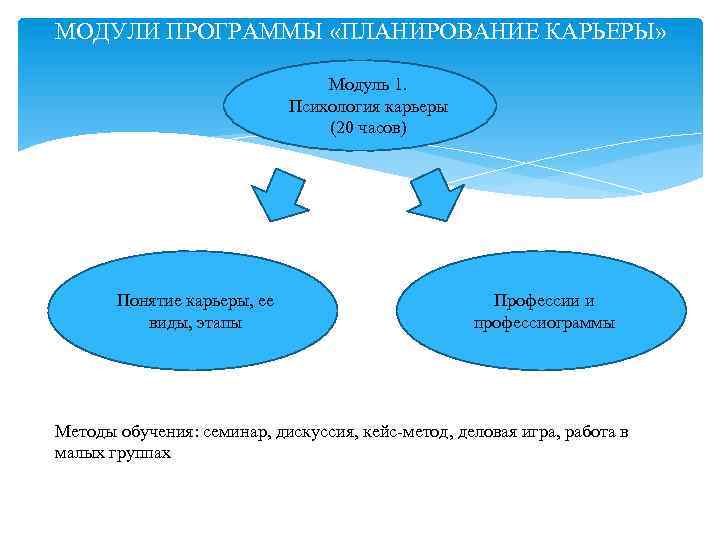 МОДУЛИ ПРОГРАММЫ «ПЛАНИРОВАНИЕ КАРЬЕРЫ»

Модуль 1.
Психология карьеры
(20 часов)

Понятие карьеры, ее виды, этапы

Профессии и профессиограммы

Методы обучения: семинар, дискуссия, кейс-метод, деловая игра, работа в малых группах